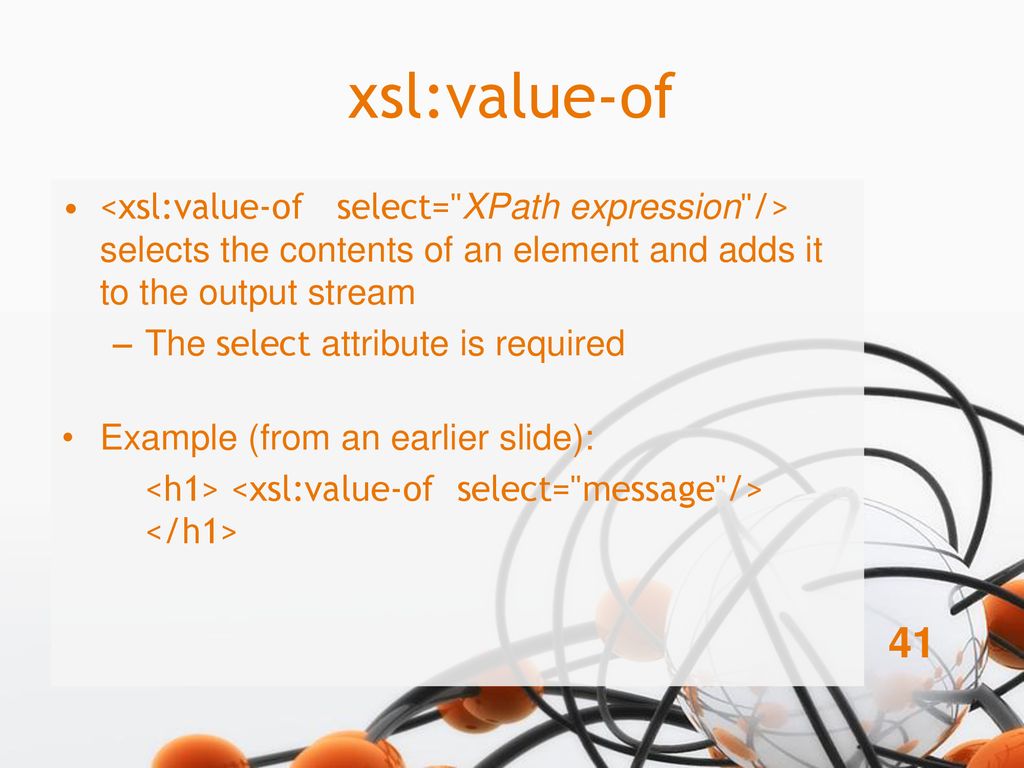 xsl:value-of

• <xsl:value-of select="XPath expression"/> selects the contents of an element and adds it to the output stream
– The select attribute is required

• Example (from an earlier slide):
<h1> <xsl:value-of select="message"/> </h1>

41